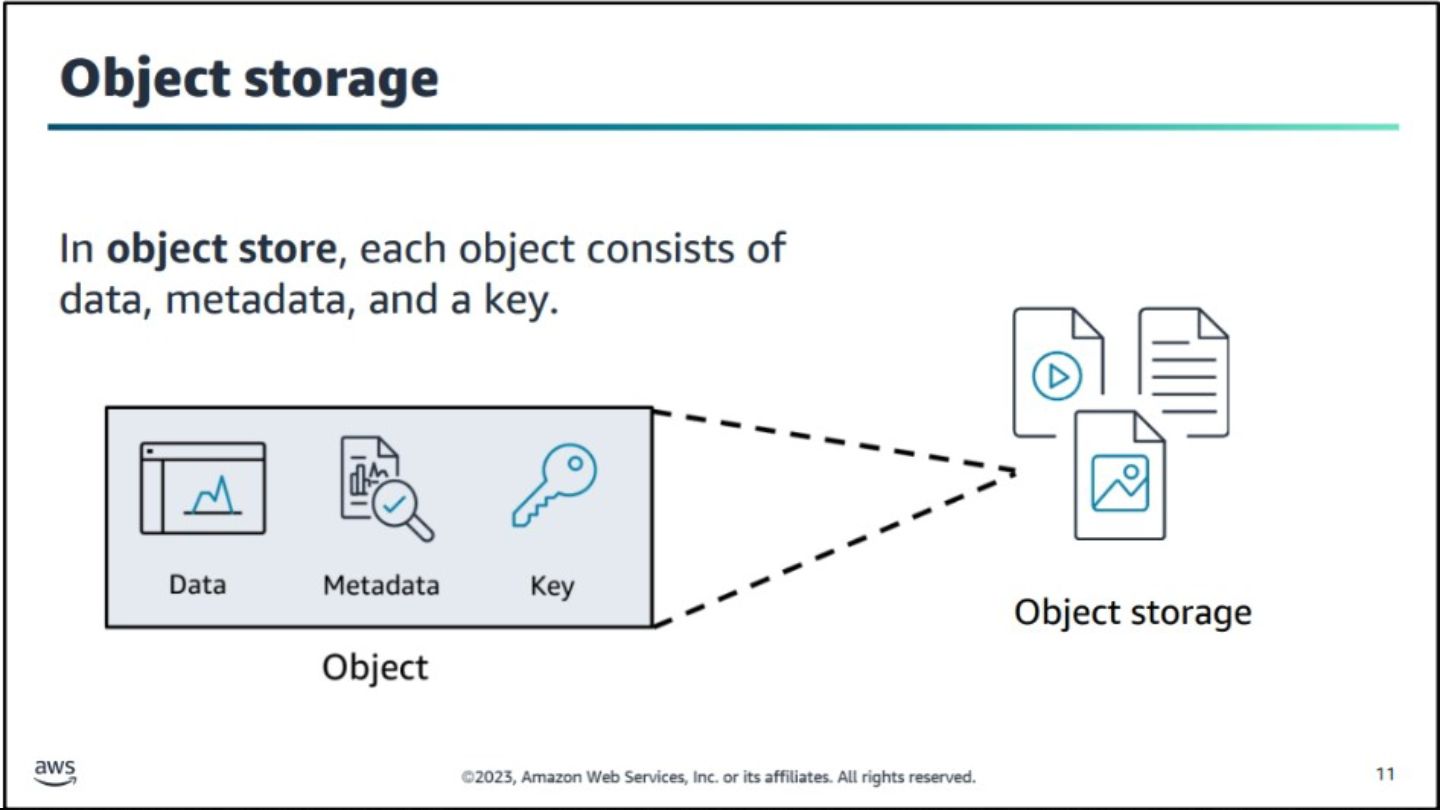 Object storage

In object store, each object consists of data, metadata, and a key.

Data

Metadata

Key

Object

Object storage

aws

©2023, Amazon Web Services, Inc. or its affiliates. All rights reserved.

11